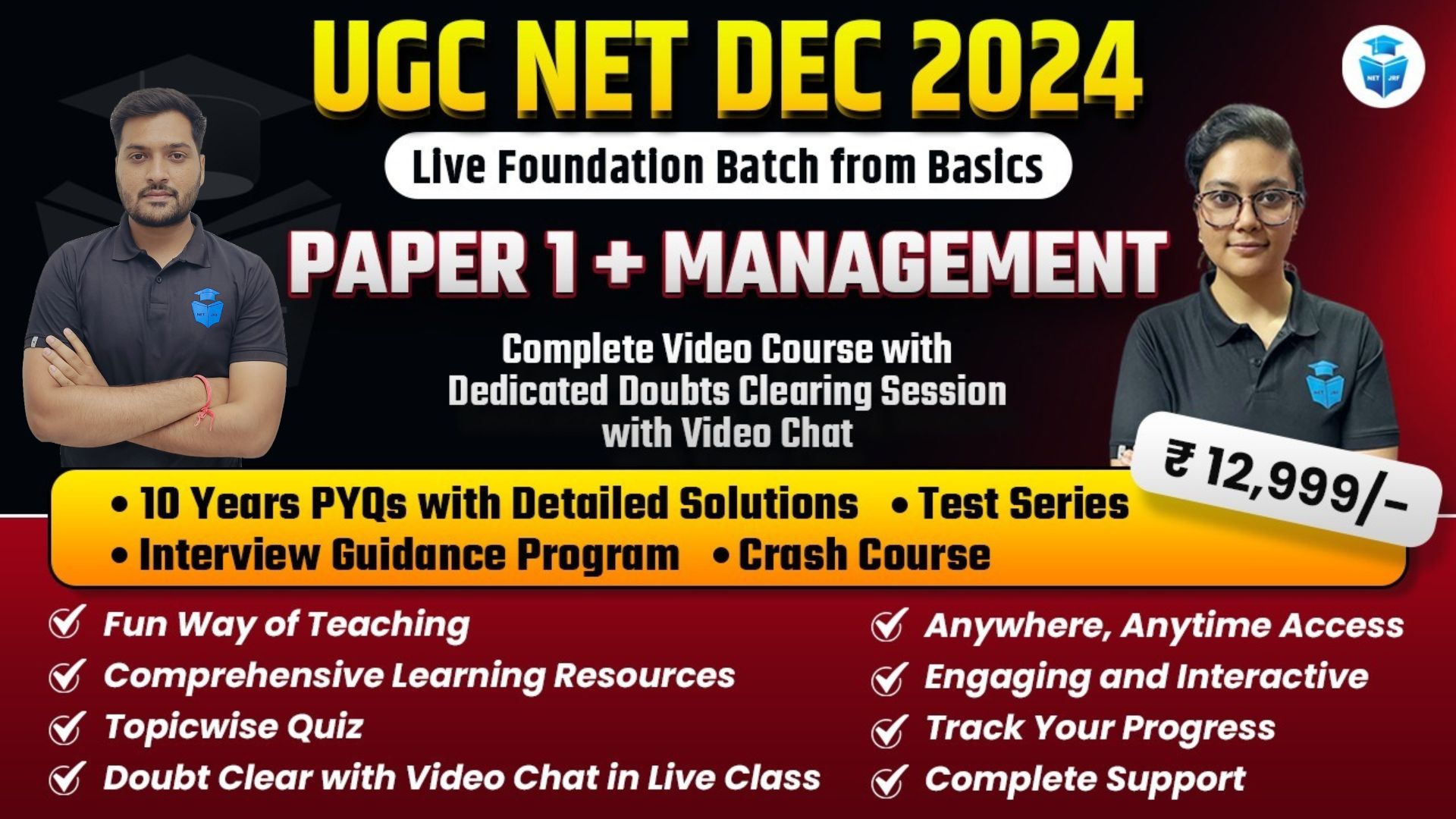 UGC NET DEC 2024

NET JRF

Live Foundation Batch from Basics

PAPER 1 + MANAGEMENT

Complete Video Course with Dedicated Doubts Clearing Session with Video Chat

₹ 12,999/-

• 10 Years PYQs with Detailed Solutions • Test Series
• Interview Guidance Program • Crash Course

Fun Way of Teaching
Comprehensive Learning Resources
Topicwise Quiz
Doubt Clear with Video Chat in Live Class

Anywhere, Anytime Access
Engaging and Interactive
Track Your Progress
Complete Support